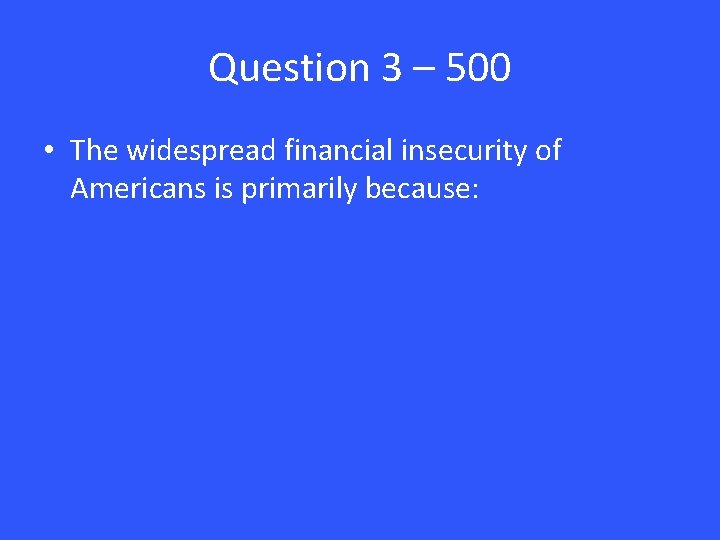 Question 3 – 500

• The widespread financial insecurity of Americans is primarily because: